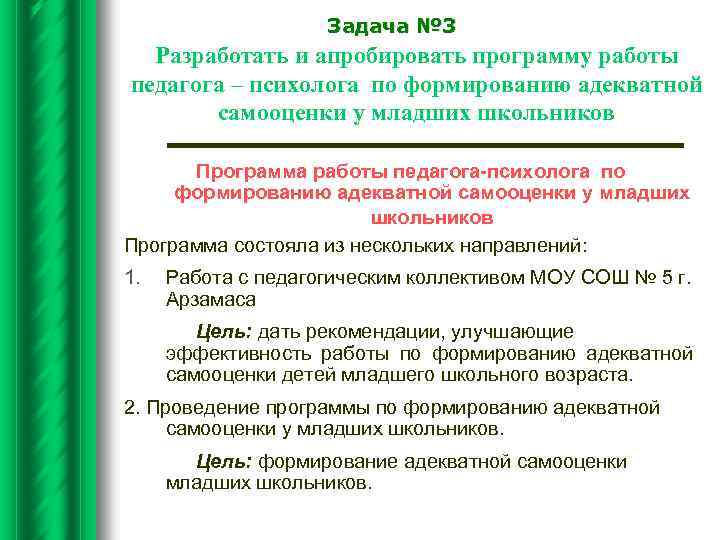 Задача №3

Разработать и апробировать программу работы педагога – психолога по формированию адекватной самооценки у младших школьников

Программа работы педагога-психолога по формированию адекватной самооценки у младших школьников

Программа состояла из нескольких направлений:

1. Работа с педагогическим коллективом МОУ СОШ № 5 г. Арзамаса

Цель: дать рекомендации, улучшающие эффективность работы по формированию адекватной самооценки детей младшего школьного возраста.

2. Проведение программы по формированию адекватной самооценки у младших школьников.

Цель: формирование адекватной самооценки младших школьников.